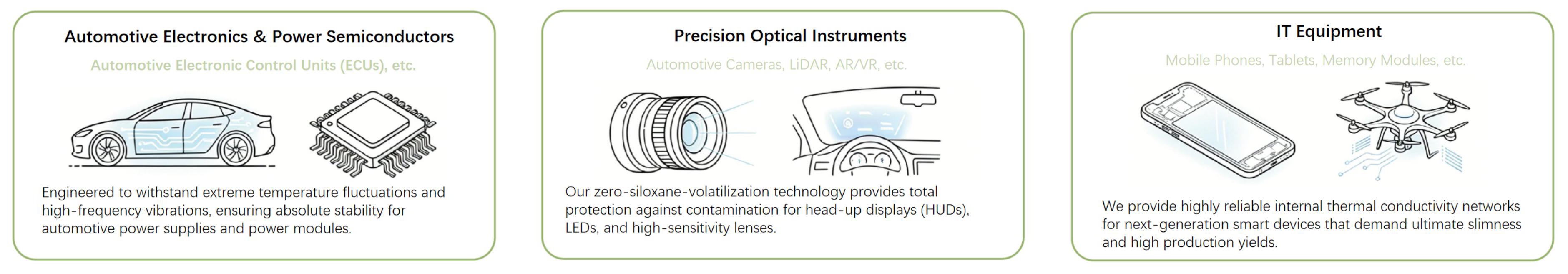 Automotive Electronics & Power Semiconductors

Automotive Electronic Control Units (ECUs), etc.

Engineered to withstand extreme temperature fluctuations and high-frequency vibrations, ensuring absolute stability for automotive power supplies and power modules.

Precision Optical Instruments

Automotive Cameras, LiDAR, AR/VR, etc.

Our zero-siloxane-volatilization technology provides total protection against contamination for head-up displays (HUDs), LEDs, and high-sensitivity lenses.

IT Equipment

Mobile Phones, Tablets, Memory Modules, etc.

We provide highly reliable internal thermal conductivity networks for next-generation smart devices that demand ultimate slimness and high production yields.